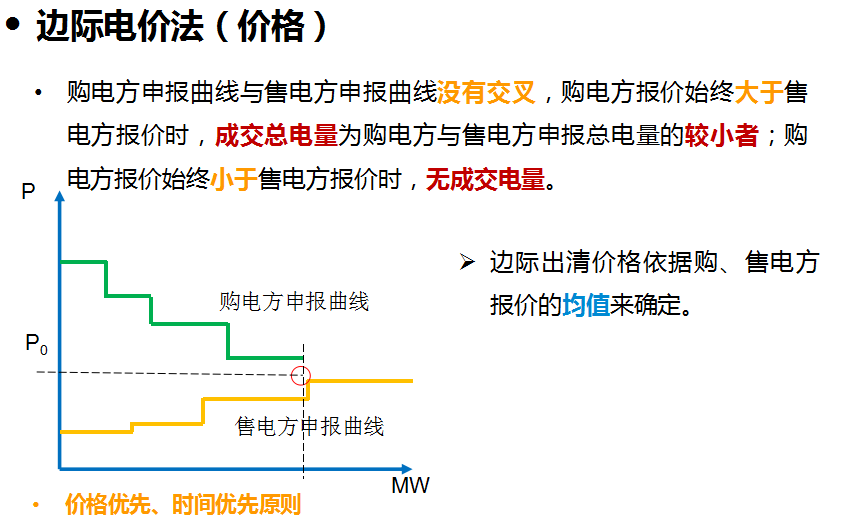 • 边际电价法（价格）

• 购电方申报曲线与售电方申报曲线没有交叉，购电方报价始终大于售电方报价时，成交总电量为购电方与售电方申报总电量的较小者；购电方报价始终小于售电方报价时，无成交电量。

P

$P_0$

购电方申报曲线

售电方申报曲线

MW

➢ 边际出清价格依据购、售电方报价的均值来确定。

• 价格优先、时间优先原则